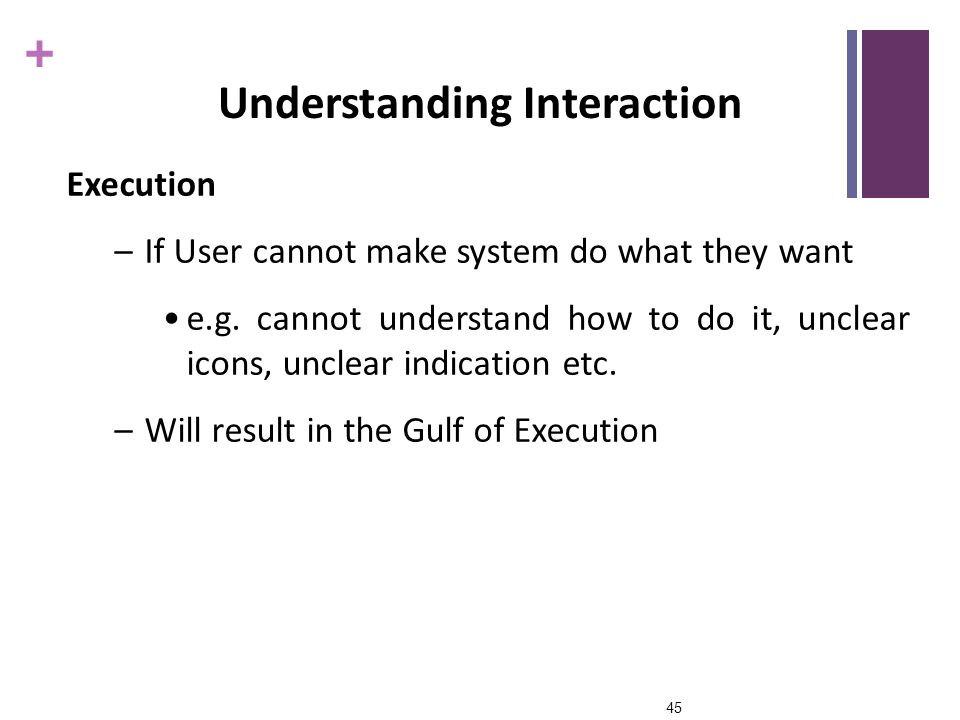 +

Understanding Interaction

Execution

– If User cannot make system do what they want

• e.g. cannot understand how to do it, unclear icons, unclear indication etc.

– Will result in the Gulf of Execution

45